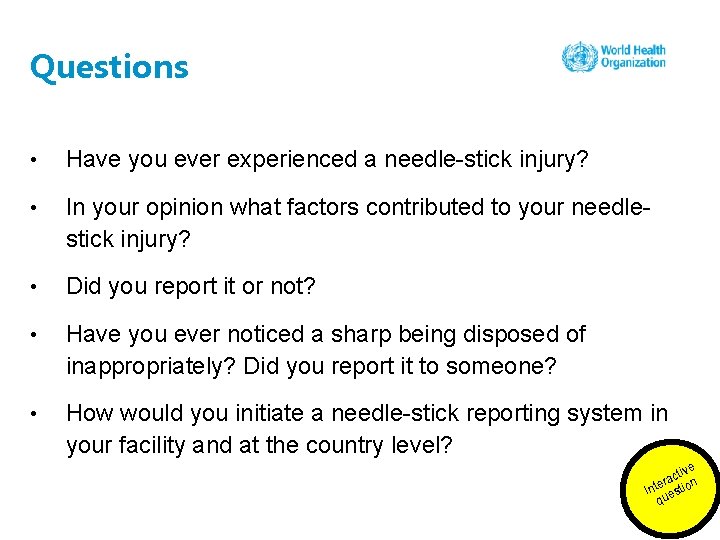 Questions

World Health Organization

• Have you ever experienced a needle-stick injury?

• In your opinion what factors contributed to your needle-stick injury?

• Did you report it or not?

• Have you ever noticed a sharp being disposed of inappropriately? Did you report it to someone?

• How would you initiate a needle-stick reporting system in your facility and at the country level?

Interactive question